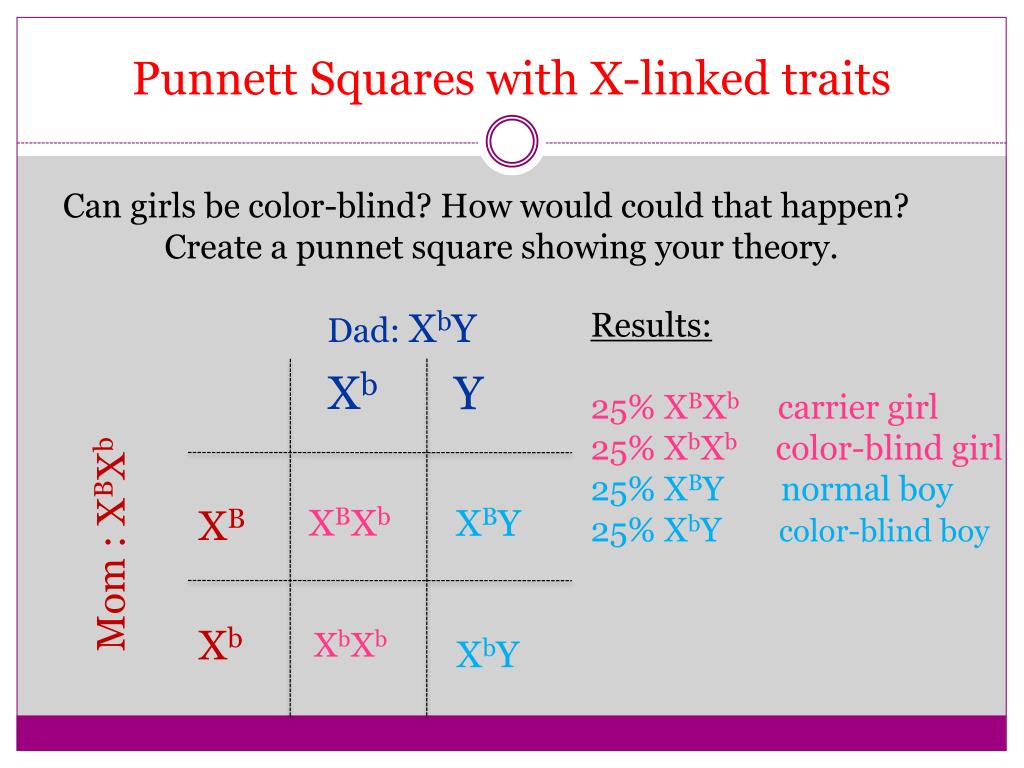 Punnett Squares with X-linked traits

Can girls be color-blind? How would could that happen? Create a punnet square showing your theory.

Dad: $X^bY$

Mom : $X^BX^b$

| | $X^b$ | $Y$ |
|---|---|---|
| $X^B$ | $X^BX^b$ | $X^BY$ |
| $X^b$ | $X^bX^b$ | $X^bY$ |

Results:

25% $X^BX^b$ carrier girl
25% $X^bX^b$ color-blind girl
25% $X^BY$ normal boy
25% $X^bY$ color-blind boy